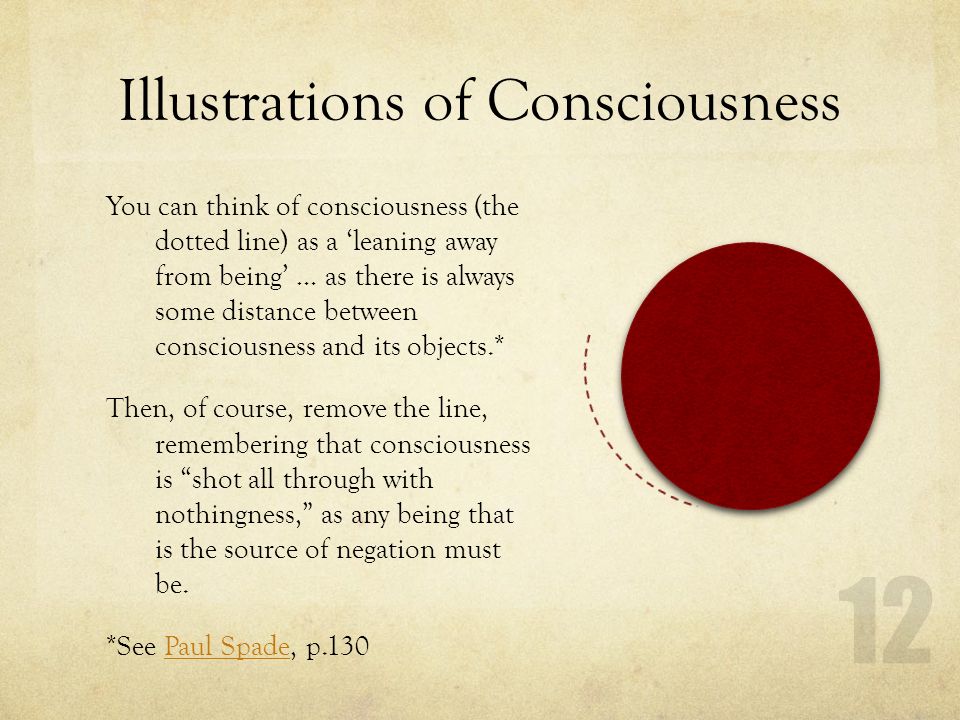 Illustrations of Consciousness

You can think of consciousness (the dotted line) as a ‘leaning away from being’ … as there is always some distance between consciousness and its objects.*

Then, of course, remove the line, remembering that consciousness is “shot all through with nothingness,” as any being that is the source of negation must be.

*See Paul Spade, p.130

12